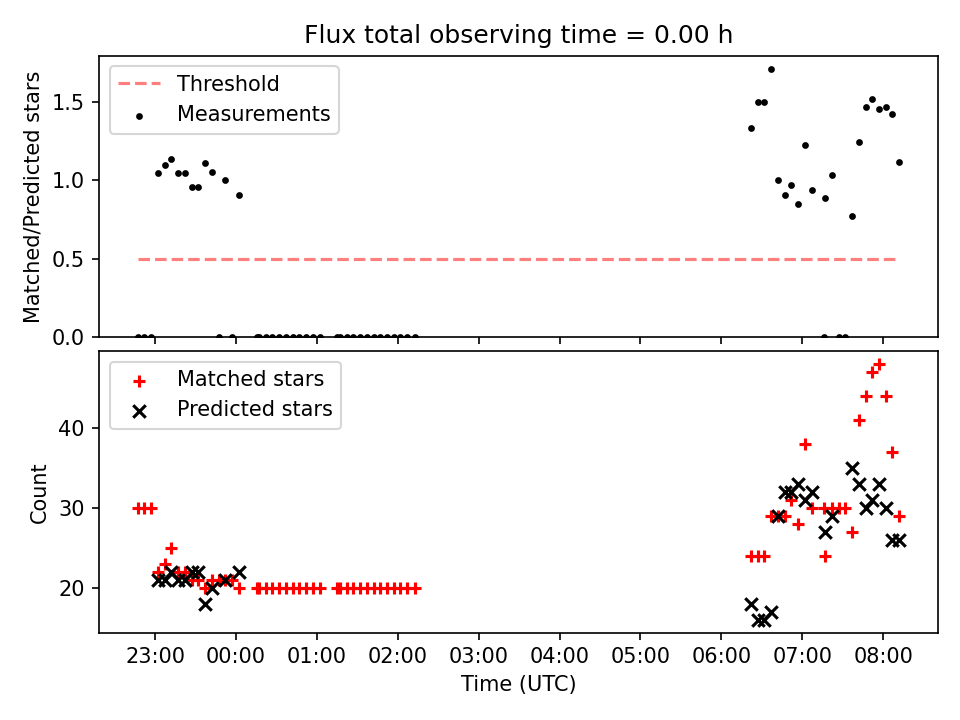 Flux total observing time = 0.00 h

Threshold
Measurements

Matched/Predicted stars

1.5
1.0
0.5
0.0

Matched stars
Predicted stars

Count

40
30
20

23:00 00:00 01:00 02:00 03:00 04:00 05:00 06:00 07:00 08:00

Time (UTC)